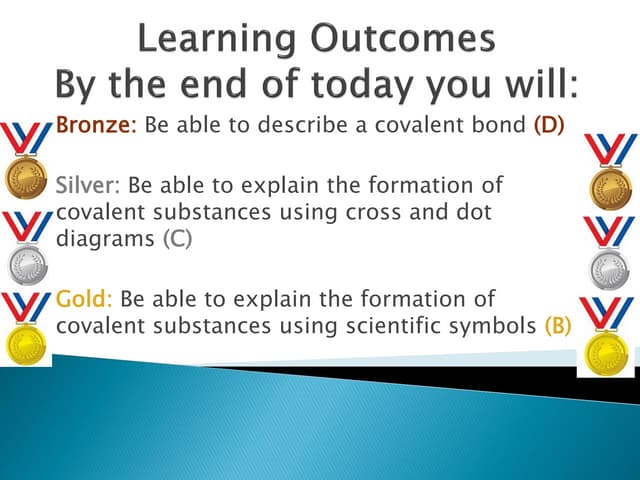 Learning Outcomes
By the end of today you will:

Bronze: Be able to describe a covalent bond (D)

Silver: Be able to explain the formation of covalent substances using cross and dot diagrams (C)

Gold: Be able to explain the formation of covalent substances using scientific symbols (B)